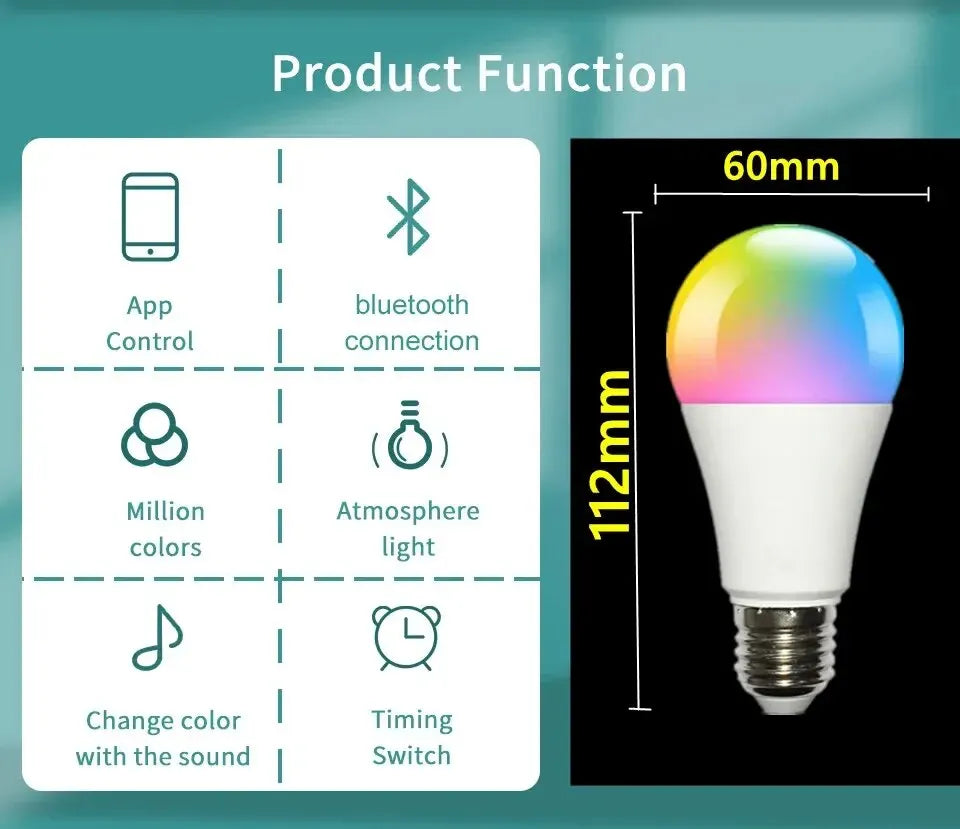 Product Function

App Control

bluetooth connection

Million colors

Atmosphere light

Change color with the sound

Timing Switch

60mm

112mm